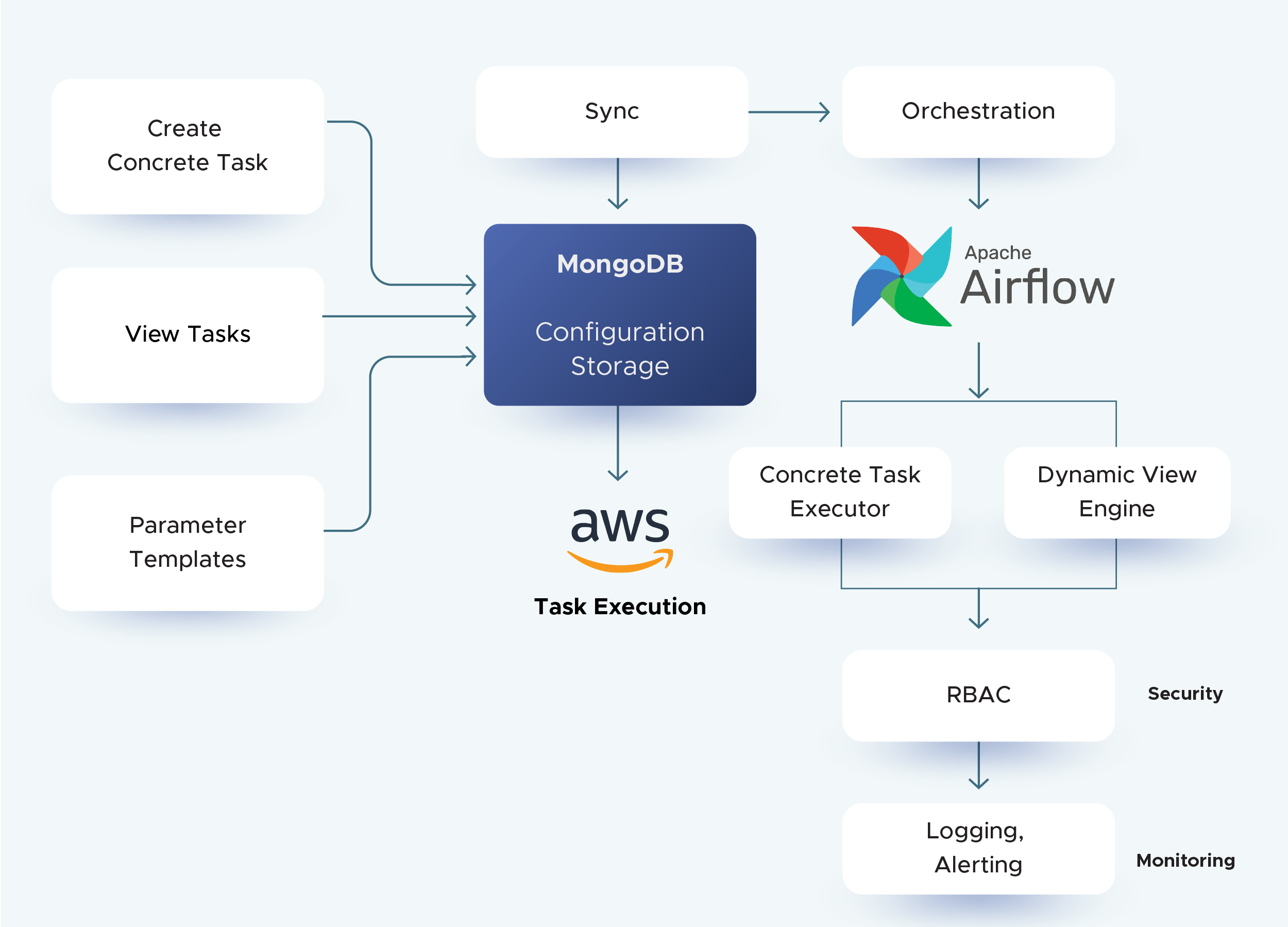 Create Concrete Task

View Tasks

Parameter Templates

Sync

MongoDB

Configuration Storage

aws

Task Execution

Orchestration

Apache Airflow

Concrete Task Executor

Dynamic View Engine

RBAC

Security

Logging, Alerting

Monitoring